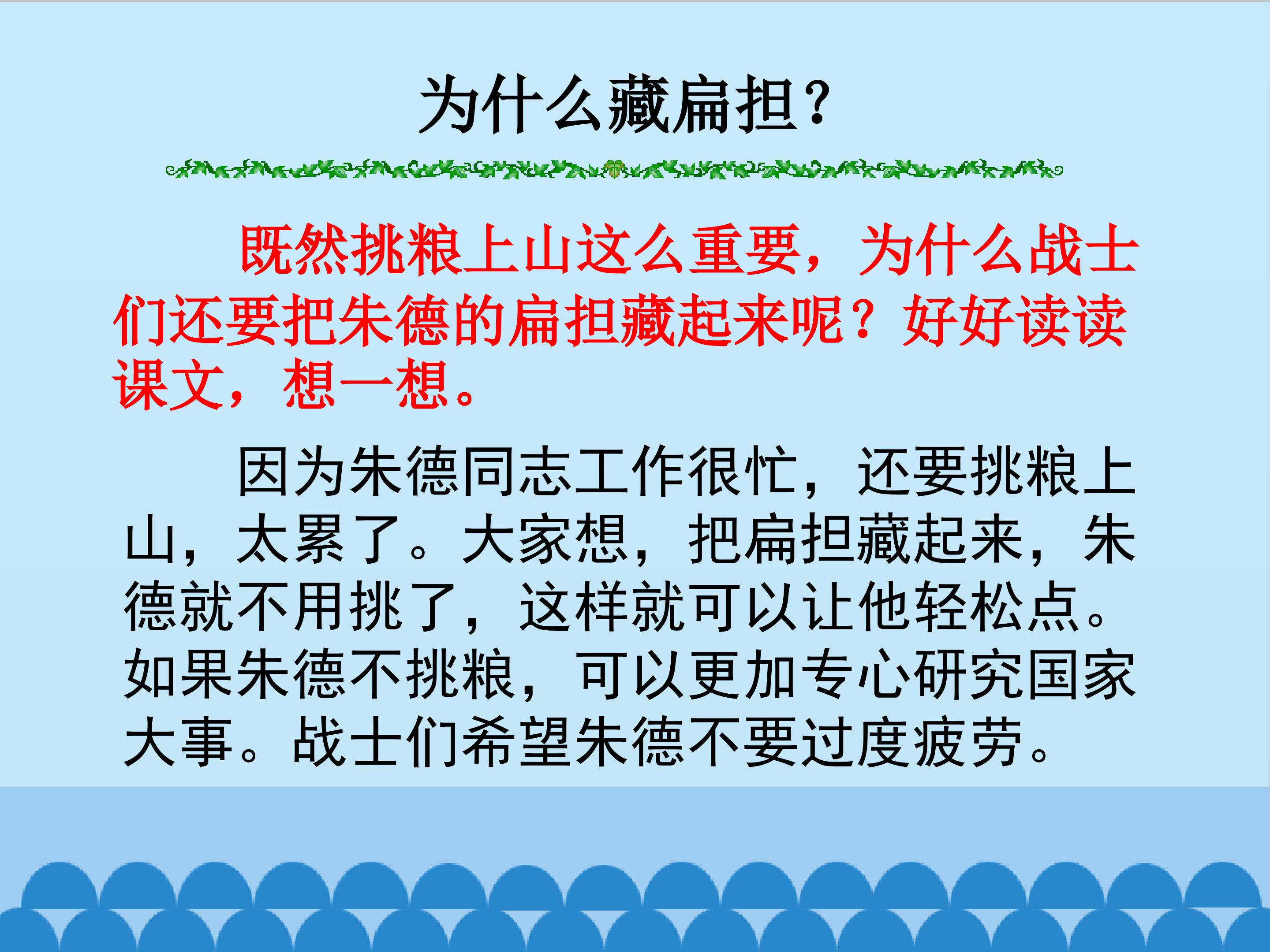 为什么藏扁担?

既然挑粮上山这么重要，为什么战士们还要把朱德的扁担藏起来呢？好好读读课文，想一想。

因为朱德同志工作很忙，还要挑粮上山，太累了。大家想，把扁担藏起来，朱德就不用挑了，这样就可以让他轻松点。如果朱德不挑粮，可以更加专心研究国家大事。战士们希望朱德不要过度疲劳。